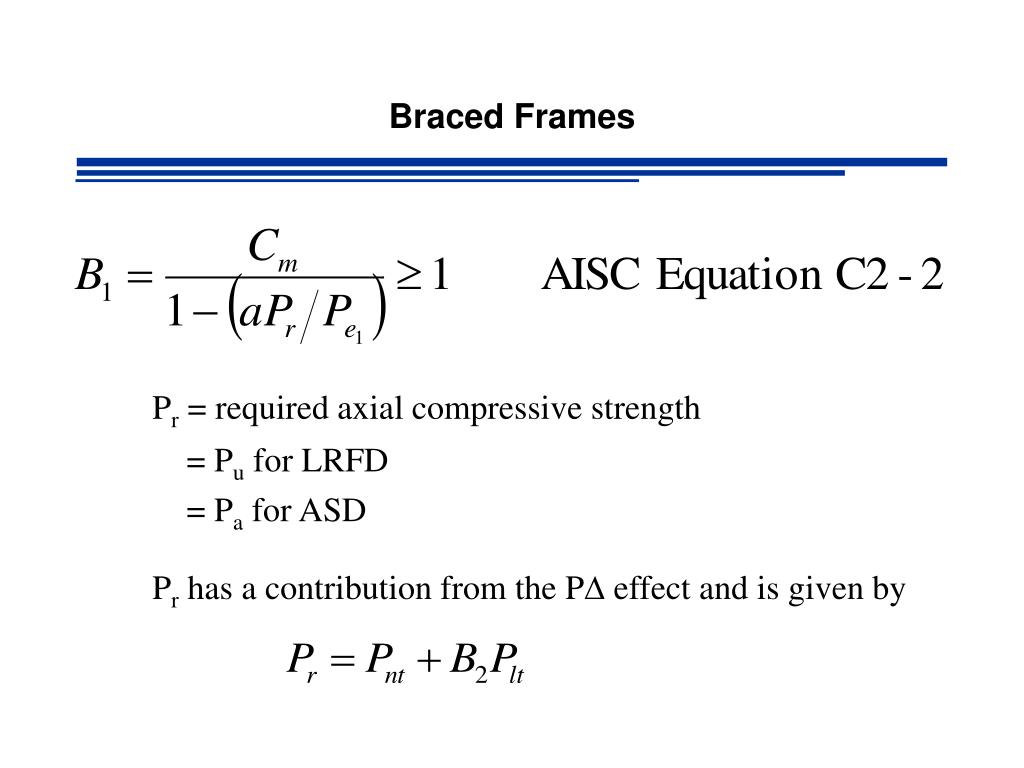 Braced Frames

$B_1 = \frac{C_m}{1-\left(aP_r/P_{e_1}\right)} \geq 1$ AISC Equation C2 - 2

$P_r$ = required axial compressive strength
= $P_u$ for LRFD
= $P_a$ for ASD

$P_r$ has a contribution from the P$\Delta$ effect and is given by

$P_r = P_{nt} + B_2 P_{lt}$